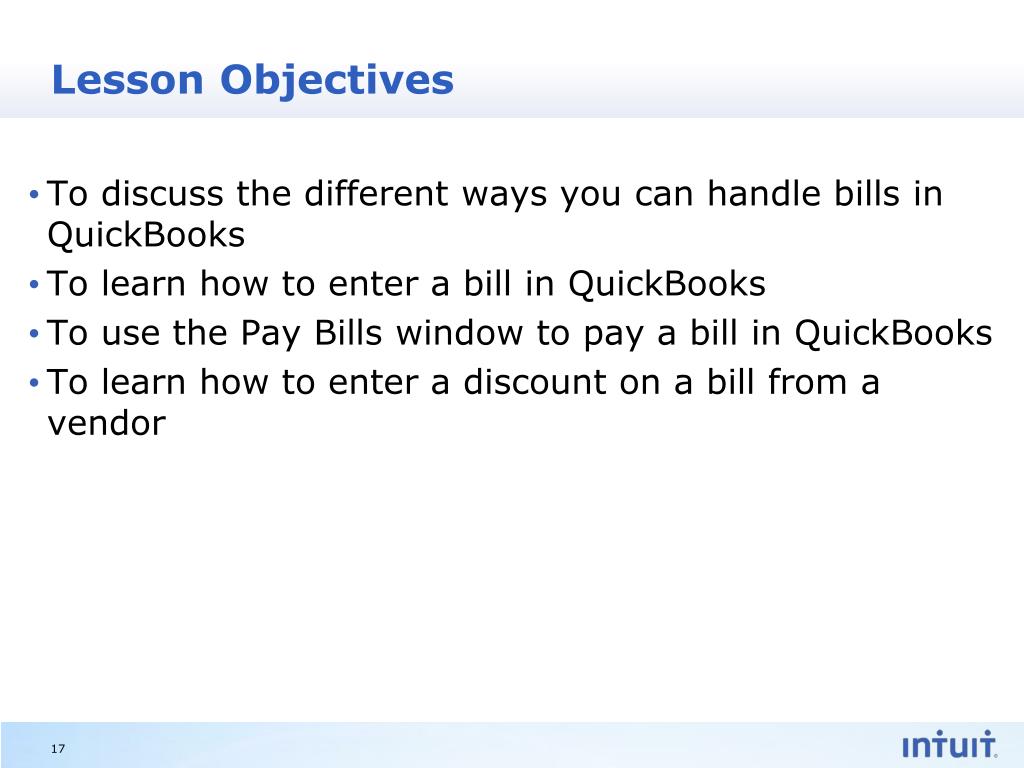 Lesson Objectives

• To discuss the different ways you can handle bills in QuickBooks
• To learn how to enter a bill in QuickBooks
• To use the Pay Bills window to pay a bill in QuickBooks
• To learn how to enter a discount on a bill from a vendor

17

intuit.